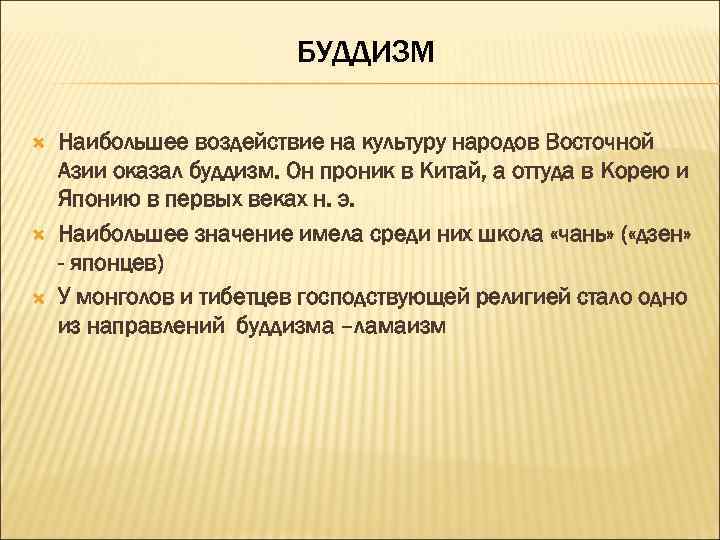 БУДДИЗМ

Наибольшее воздействие на культуру народов Восточной Азии оказал буддизм. Он проник в Китай, а оттуда в Корею и Японию в первых веках н. э.

Наибольшее значение имела среди них школа «чань» («дзен» - японцев)

У монголов и тибетцев господствующей религией стало одно из направлений буддизма –ламаизм